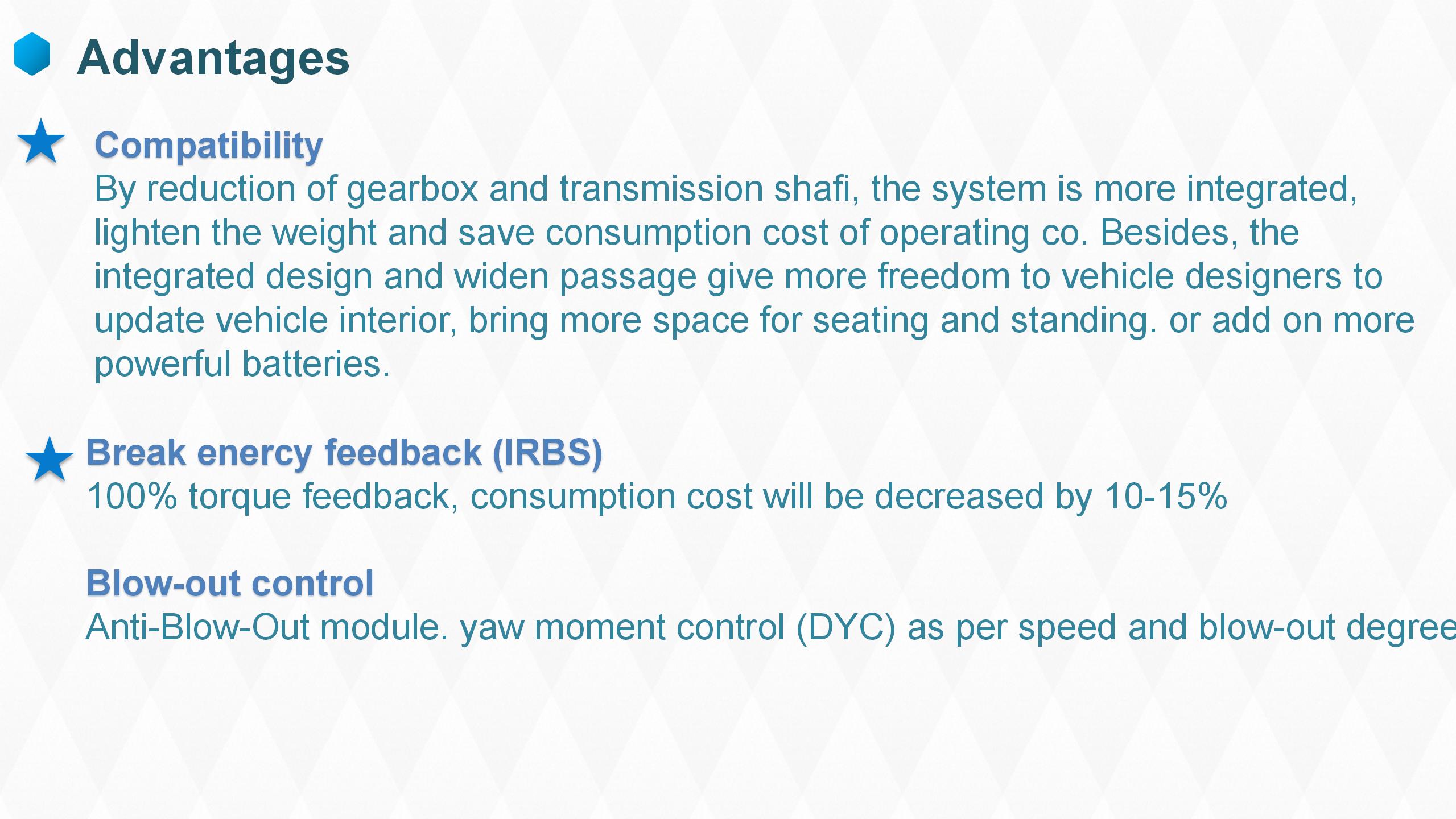 Advantages

Compatibility
By reduction of gearbox and transmission shafi, the system is more integrated, lighten the weight and save consumption cost of operating co. Besides, the integrated design and widen passage give more freedom to vehicle designers to update vehicle interior, bring more space for seating and standing. or add on more powerful batteries.

Break energy feedback (IRBS)
100% torque feedback, consumption cost will be decreased by 10-15%

Blow-out control
Anti-Blow-Out module. yaw moment control (DYC) as per speed and blow-out degree